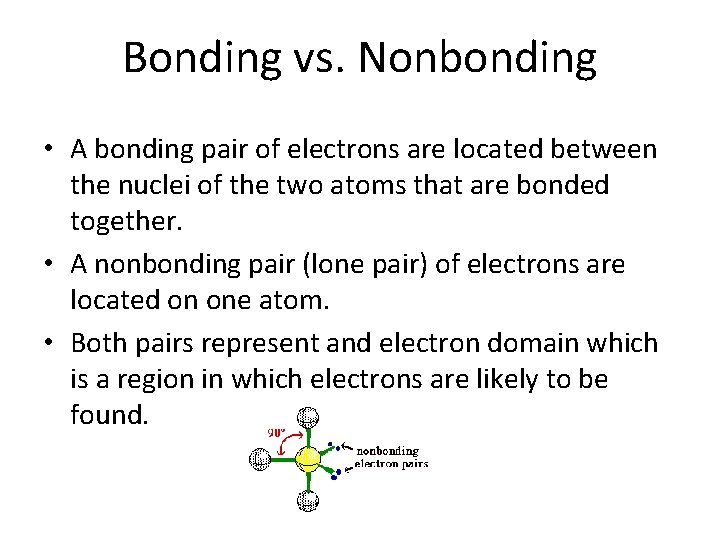 Bonding vs. Nonbonding

• A bonding pair of electrons are located between the nuclei of the two atoms that are bonded together.

• A nonbonding pair (lone pair) of electrons are located on one atom.

• Both pairs represent and electron domain which is a region in which electrons are likely to be found.

90°

nonbonding electron pairs